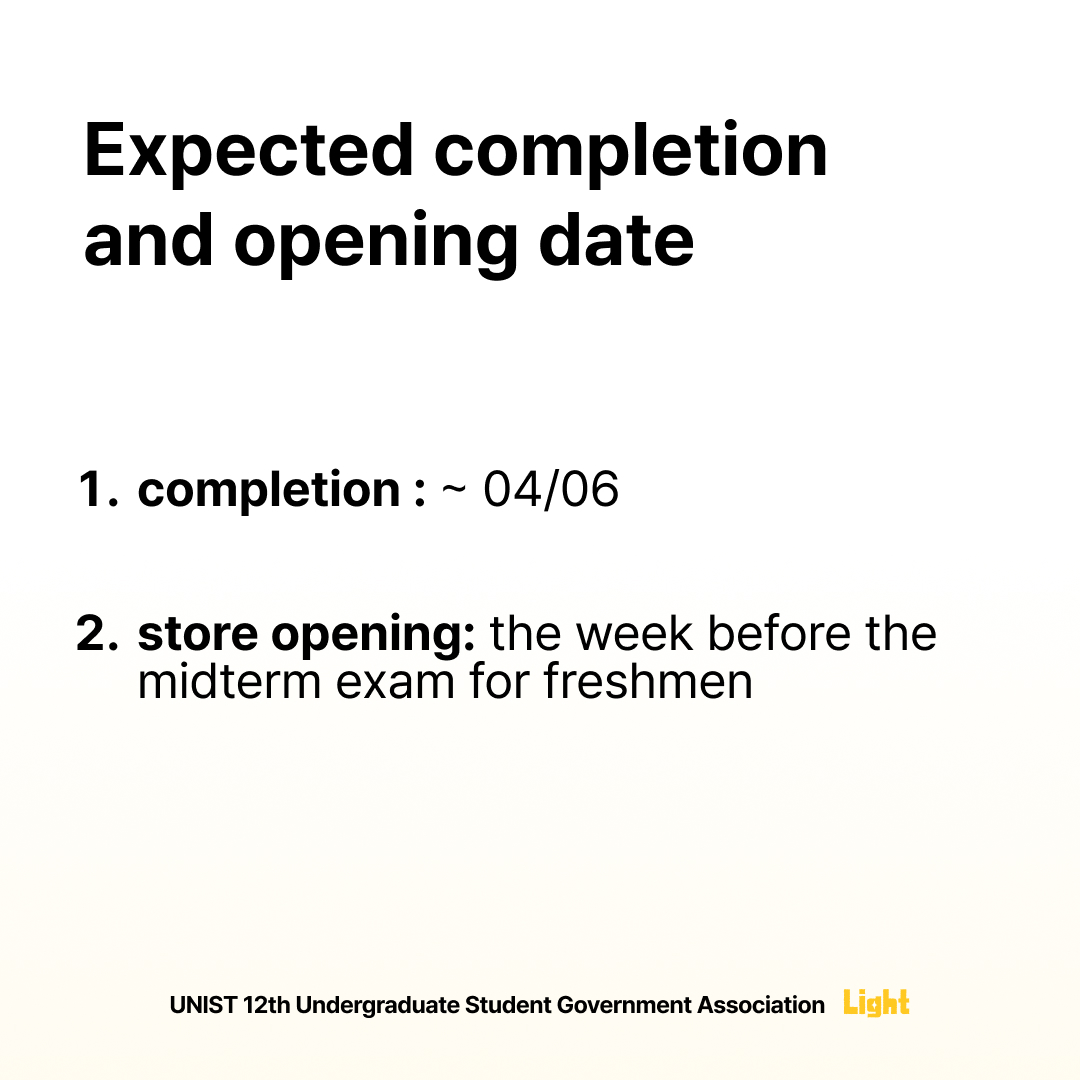 Expected completion and opening date

1. completion : ~ 04/06

2. store opening: the week before the midterm exam for freshmen

UNIST 12th Undergraduate Student Government Association Light